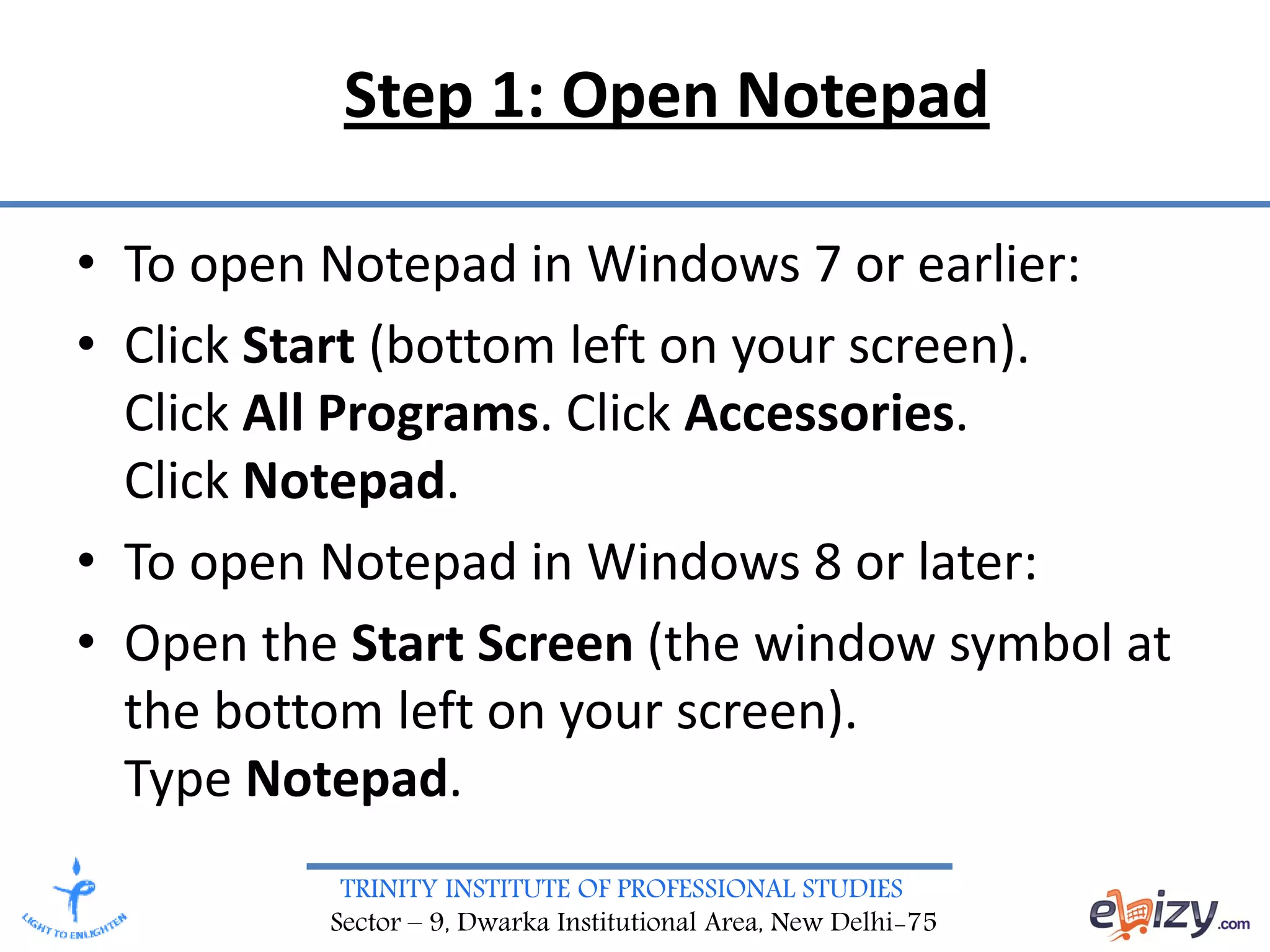 Step 1: Open Notepad

• To open Notepad in Windows 7 or earlier:
• Click Start (bottom left on your screen). Click All Programs. Click Accessories. Click Notepad.
• To open Notepad in Windows 8 or later:
• Open the Start Screen (the window symbol at the bottom left on your screen). Type Notepad.

LIGHT TO ENLIGHTEN

TRINITY INSTITUTE OF PROFESSIONAL STUDIES
Sector – 9, Dwarka Institutional Area, New Delhi-75

ebizy.com